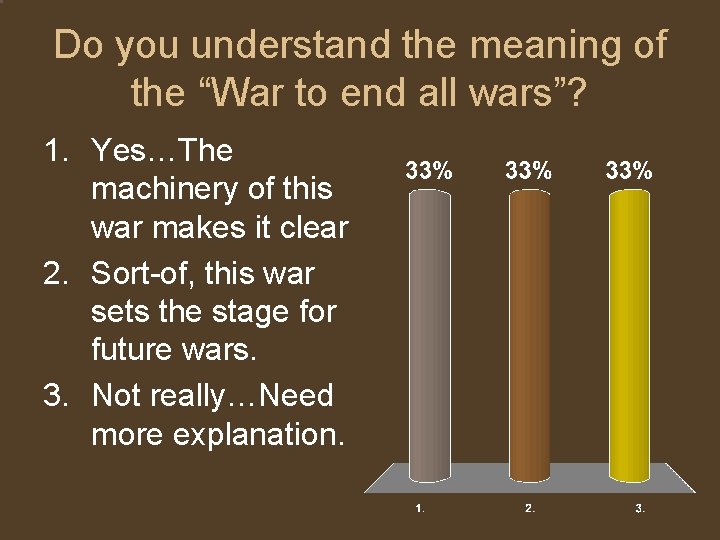 Do you understand the meaning of the “War to end all wars”?

1. Yes…The machinery of this war makes it clear
2. Sort-of, this war sets the stage for future wars.
3. Not really…Need more explanation.

33%
33%
33%

1.
2.
3.